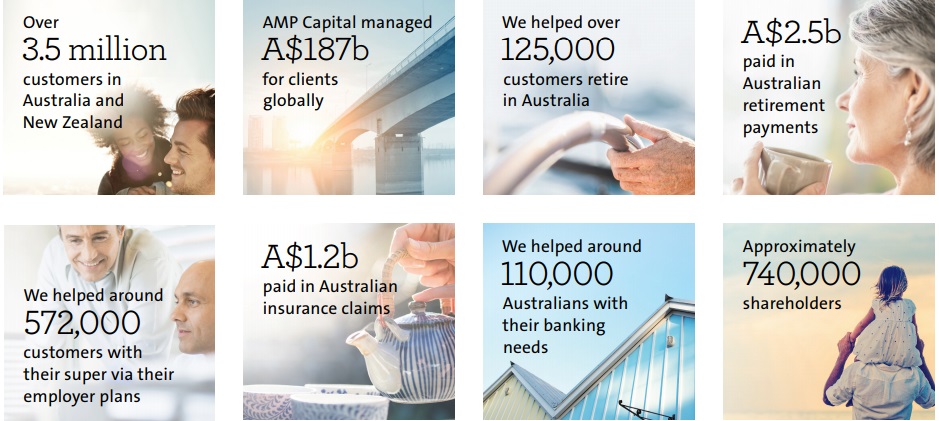 Over
3.5 million
customers in Australia and New Zealand

AMP Capital managed
A\$187b
for clients globally

We helped over
125,000
customers retire in Australia

A\$2.5b
paid in Australian retirement payments

We helped around
572,000
customers with their super via their employer plans

A\$1.2b
paid in Australian insurance claims

We helped around
110,000
Australians with their banking needs

Approximately
740,000
shareholders